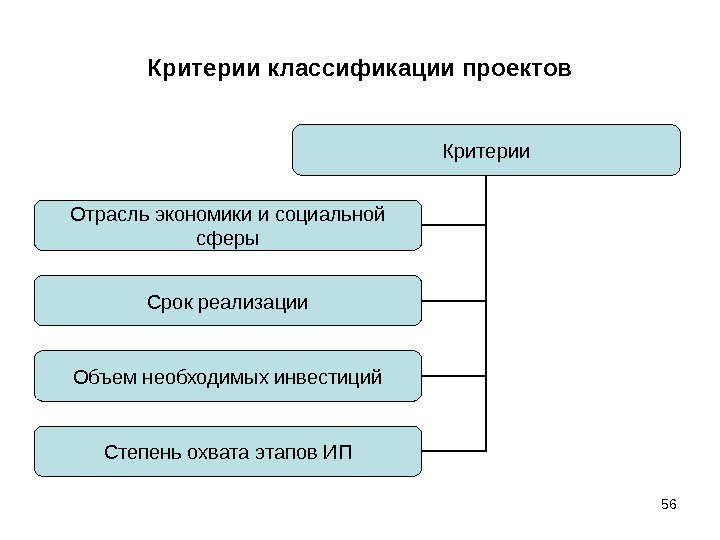 Критерии классификации проектов

Критерии

Отрасль экономики и социальной сферы

Срок реализации

Объем необходимых инвестиций

Степень охвата этапов ИП

56